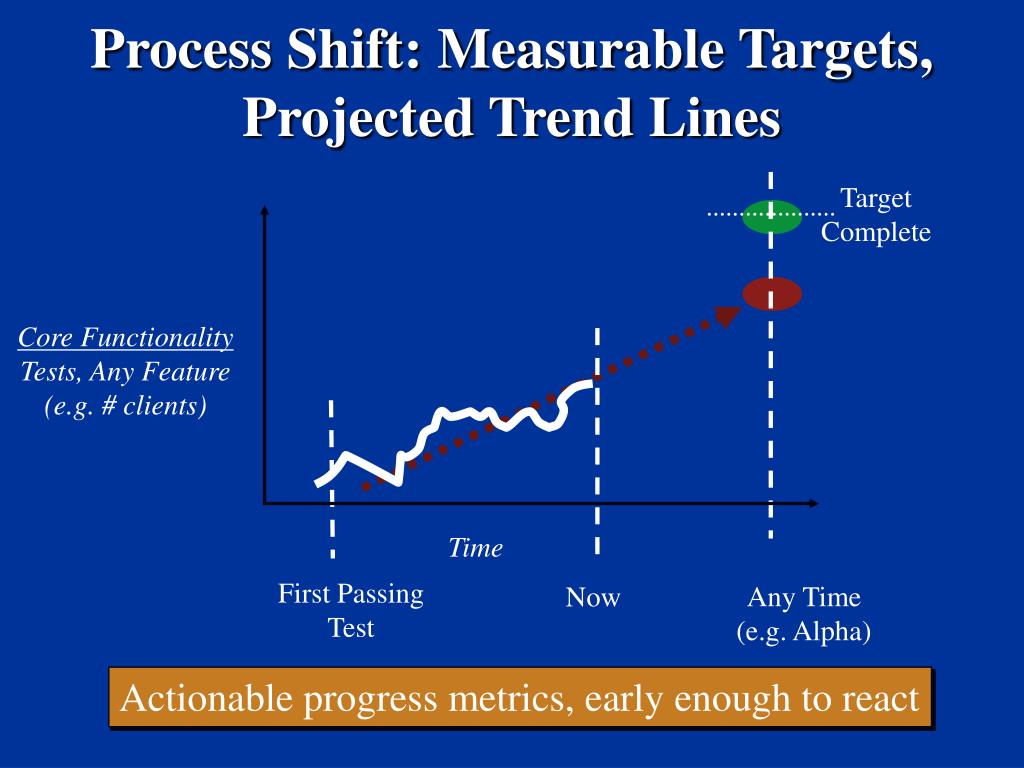 Process Shift: Measurable Targets, Projected Trend Lines

Target
Complete

Core Functionality
Tests, Any Feature
(e.g. # clients)

Time

First Passing
Test

Now

Any Time
(e.g. Alpha)

Actionable progress metrics, early enough to react